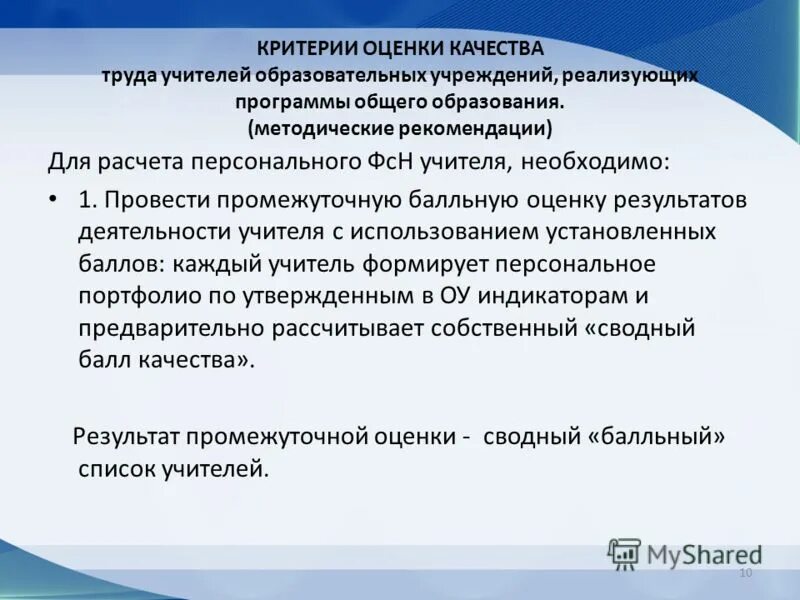 КРИТЕРИИ ОЦЕНКИ КАЧЕСТВА
труда учителей образовательных учреждений, реализующих программы общего образования.
(методические рекомендации)

Для расчета персонального ФсН учителя, необходимо:

• 1. Провести промежуточную балльную оценку результатов деятельности учителя с использованием установленных баллов: каждый учитель формирует персональное портфолио по утвержденным в ОУ индикаторам и предварительно рассчитывает собственный «сводный балл качества».

Результат промежуточной оценки - сводный «балльный» список учителей.

MyShared

10